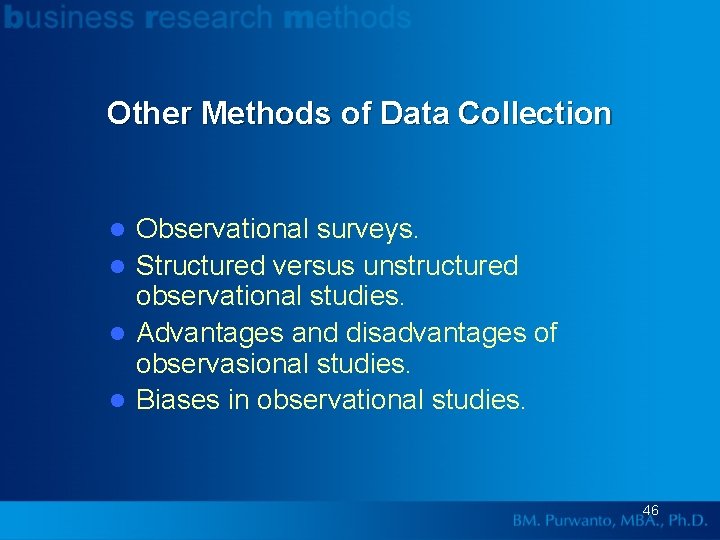 business research methods

Other Methods of Data Collection

- Observational surveys.
- Structured versus unstructured observational studies.
- Advantages and disadvantages of observasional studies.
- Biases in observational studies.

46

BM. Purwanto, MBA., Ph.D.